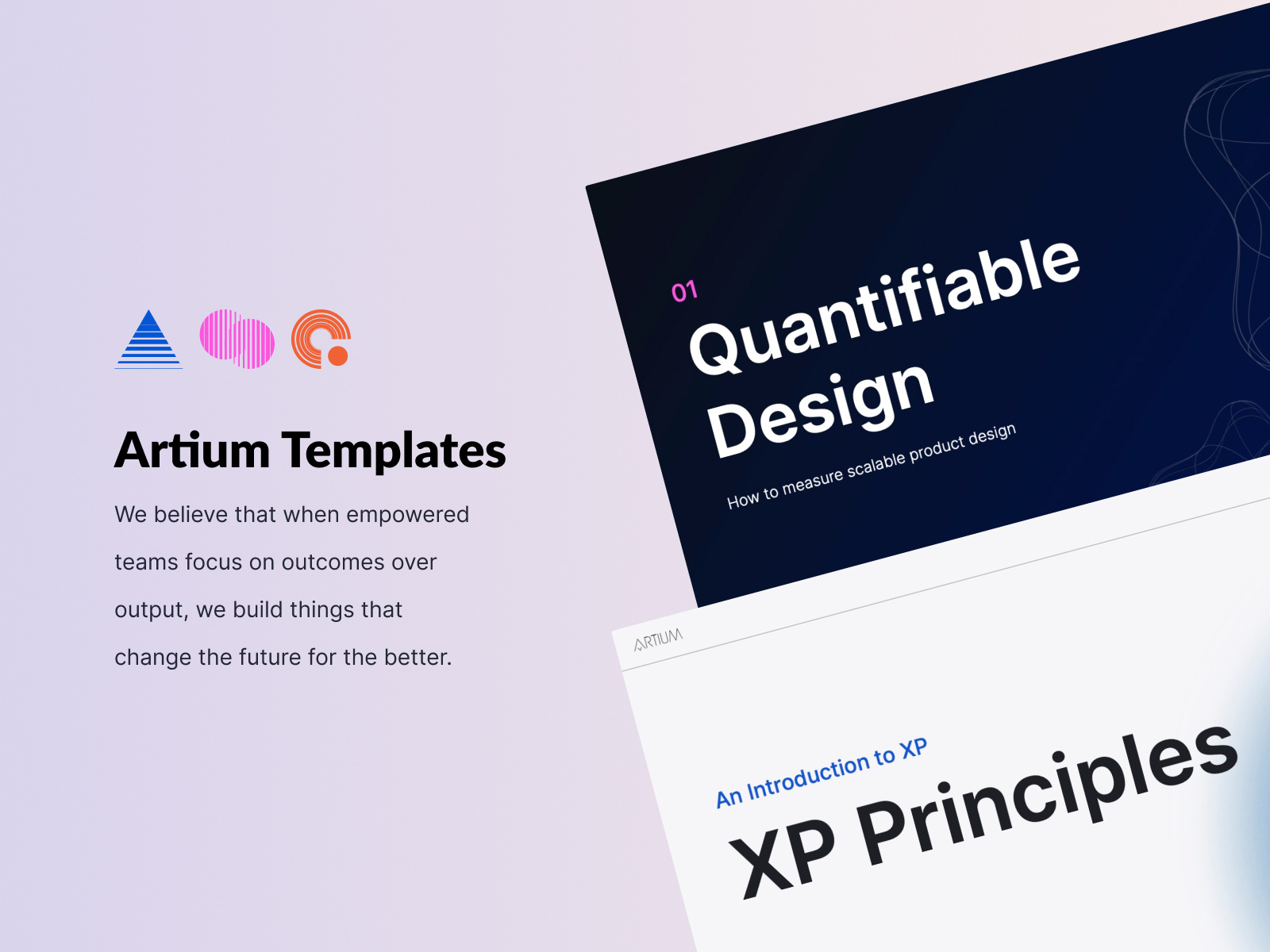 Artium Templates

We believe that when empowered teams focus on outcomes over output, we build things that change the future for the better.

01
Quantifiable Design

How to measure scalable product design

ARTIUM

An Introduction to XP

XP Principles